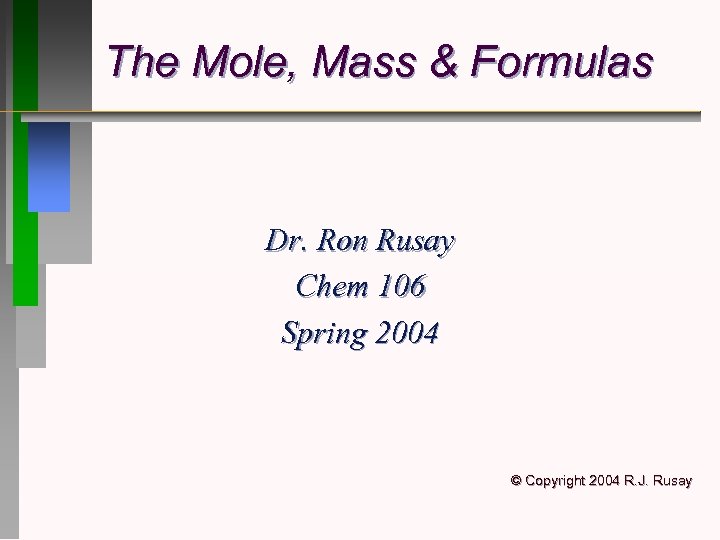 The Mole, Mass & Formulas

Dr. Ron Rusay
Chem 106
Spring 2004

© Copyright 2004 R.J. Rusay